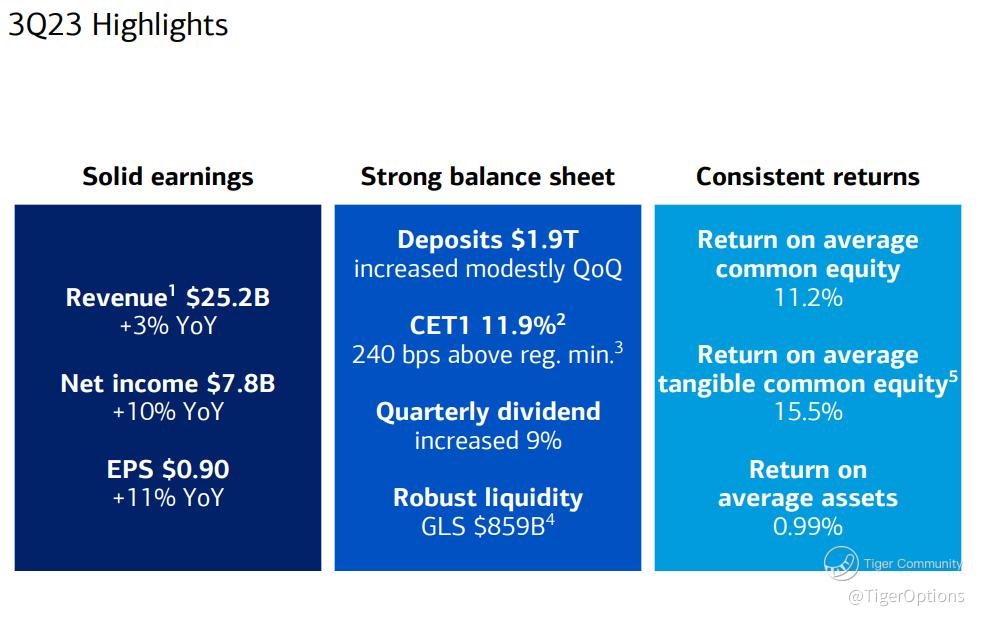 3Q23 Highlights

Solid earnings

Revenue$^1$ \$25.2B
+3% YoY

Net income \$7.8B
+10% YoY

EPS \$0.90
+11% YoY

Strong balance sheet

Deposits \$1.9T
increased modestly QoQ

CET1 11.9%$^2$
240 bps above reg. min.$^3$

Quarterly dividend
increased 9%

Robust liquidity
GLS \$859B$^4$

Consistent returns

Return on average common equity
11.2%

Return on average tangible common equity$^5$
15.5%

Return on average assets
0.99%

Tiger Community
@TigerOptions